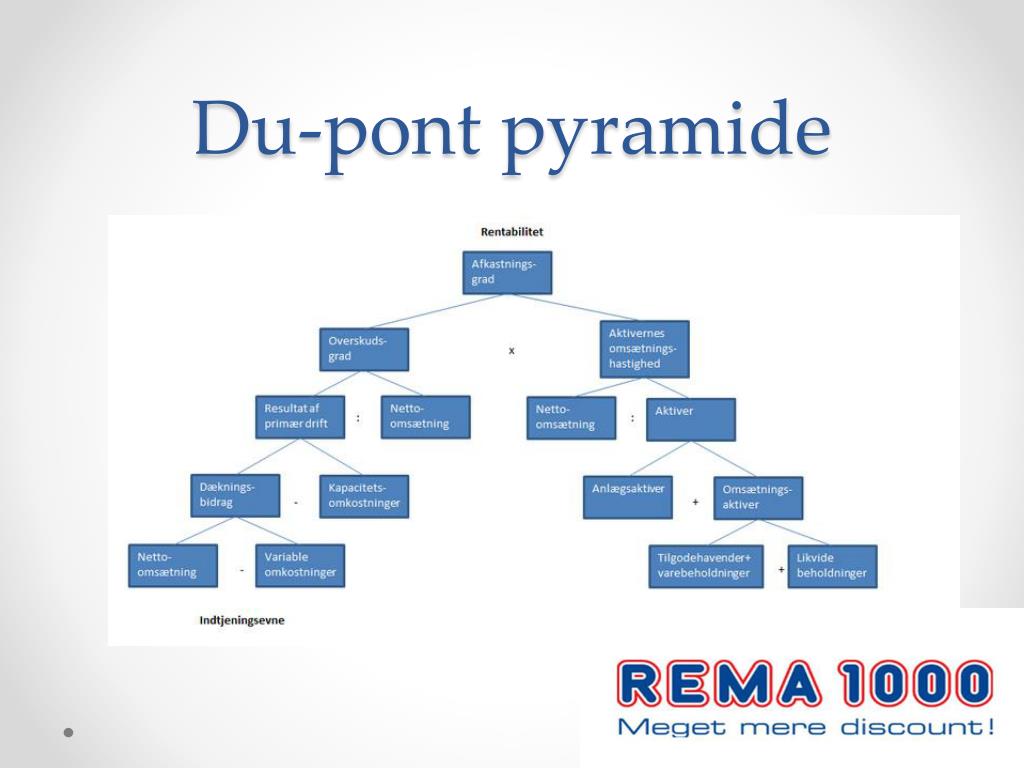 Du-pont pyramide

Rentabilitet

Afkastningsgrad

Overskudsgrad

x

Aktivernes omsætningshastighed

Resultat af primær drift

:

Nettoomsætning

Nettoomsætning

:

Aktiver

Dækningsbidrag

-

Kapacitetsomkostninger

Anlægsaktiver

+

Omsætningsaktiver

Nettoomsætning

-

Variable omkostninger

Tilgodehavender+ varebeholdninger

+

Likvide beholdninger

Indtjeningsevne

REMA 1000

Meget mere discount!